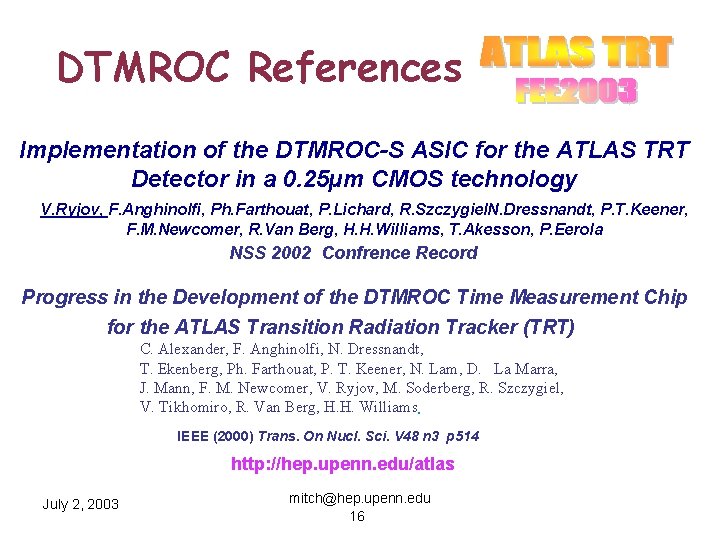 DTMROC References

ATLAS TRT
FEE2003

Implementation of the DTMROC-S ASIC for the ATLAS TRT Detector in a 0.25µm CMOS technology

V.Ryjov, F.Anghinolfi, Ph.Farthouat, P.Lichard, R.SzczygielN.Dressnandt, P.T.Keener, F.M.Newcomer, R.Van Berg, H.H.Williams, T.Akesson, P.Eerola

NSS 2002 Confrence Record

Progress in the Development of the DTMROC Time Measurement Chip for the ATLAS Transition Radiation Tracker (TRT)

C. Alexander, F. Anghinolfi, N. Dressnandt, T. Ekenberg, Ph. Farthouat, P. T. Keener, N. Lam, D. La Marra, J. Mann, F. M. Newcomer, V. Ryjov, M. Soderberg, R. Szczygiel, V. Tikhomiro, R. Van Berg, H.H. Williams.

IEEE (2000) Trans. On Nucl. Sci. V48 n3 p514

http://hep.upenn.edu/atlas

July 2, 2003

mitch@hep.upenn.edu
16